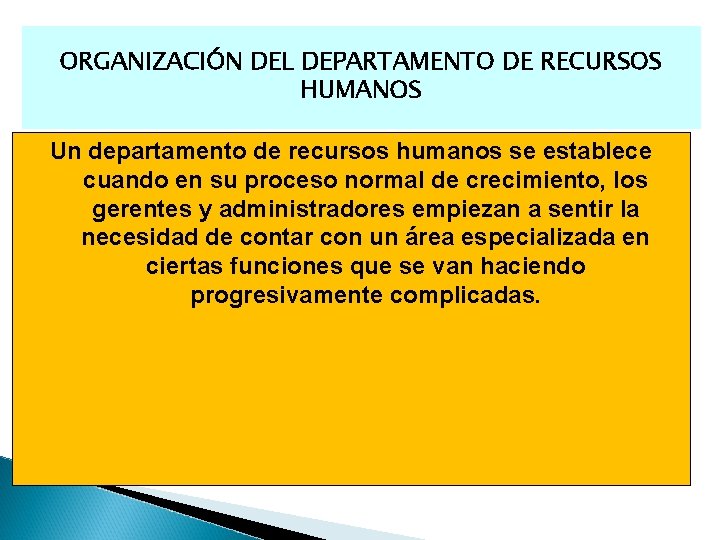 ORGANIZACIÓN DEL DEPARTAMENTO DE RECURSOS HUMANOS

Un departamento de recursos humanos se establece cuando en su proceso normal de crecimiento, los gerentes y administradores empiezan a sentir la necesidad de contar con un área especializada en ciertas funciones que se van haciendo progresivamente complicadas.